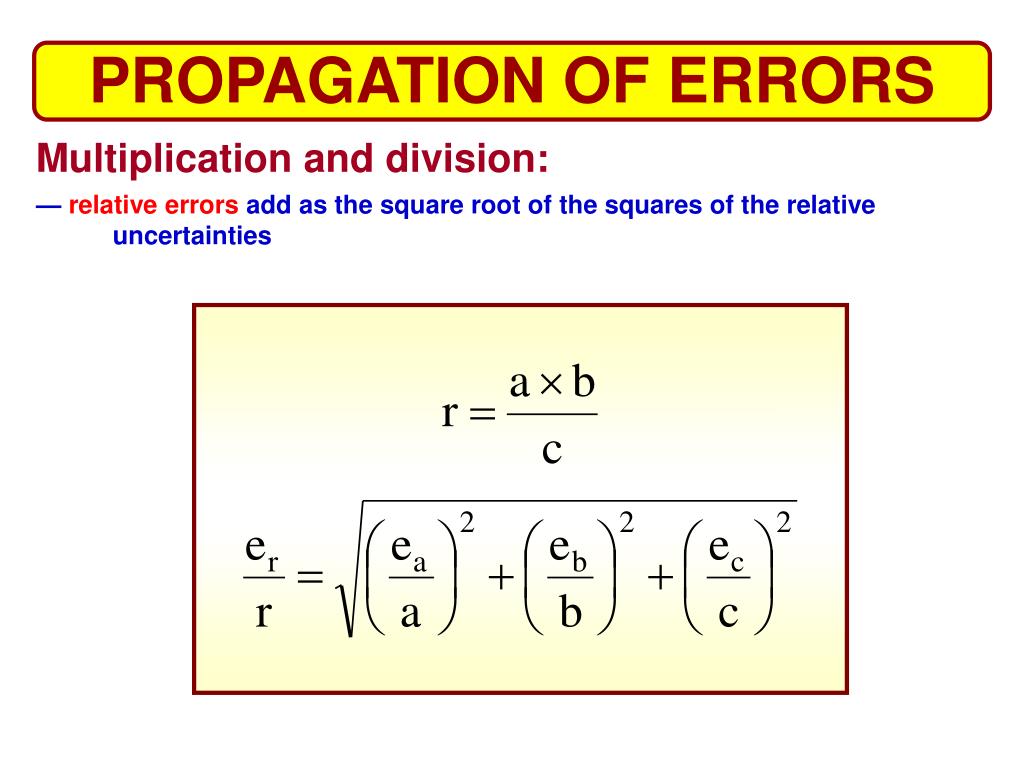 PROPAGATION OF ERRORS

Multiplication and division:

— relative errors add as the square root of the squares of the relative uncertainties

$r = \frac{a \times b}{c}$

$\frac{e_r}{r} = \sqrt{\left(\frac{e_a}{a}\right)^2 + \left(\frac{e_b}{b}\right)^2 + \left(\frac{e_c}{c}\right)^2}$